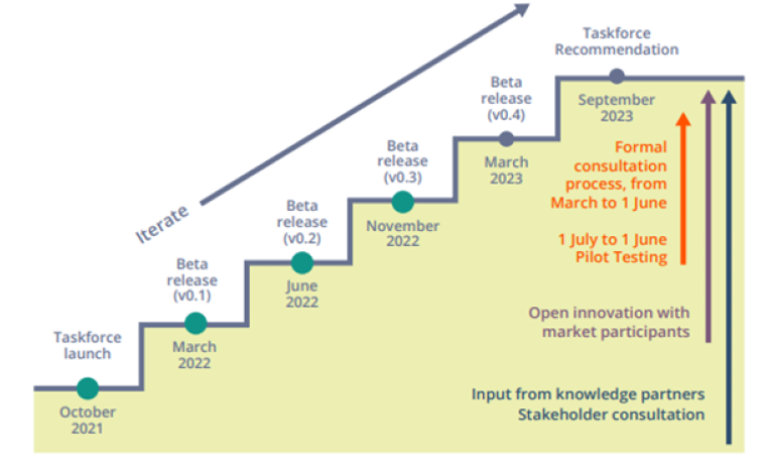 Iterate

Taskforce launch
October 2021

Beta release (v0.1)
March 2022

Beta release (v0.2)
June 2022

Beta release (v0.3)
November 2022

Beta release (v0.4)
March 2023

Taskforce Recommendation
September 2023

Formal consultation process, from March to 1 June

1 July to 1 June Pilot Testing

Open innovation with market participants

Input from knowledge partners
Stakeholder consultation